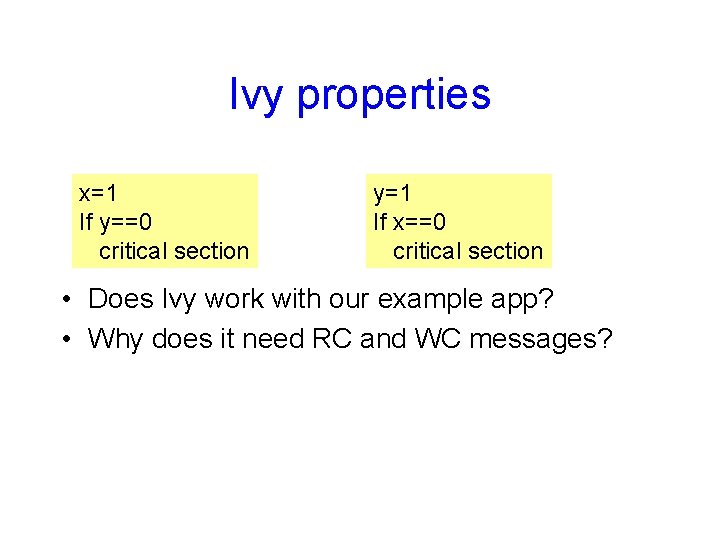 Ivy properties

x=1
If y==0
critical section

y=1
If x==0
critical section

• Does Ivy work with our example app?
• Why does it need RC and WC messages?